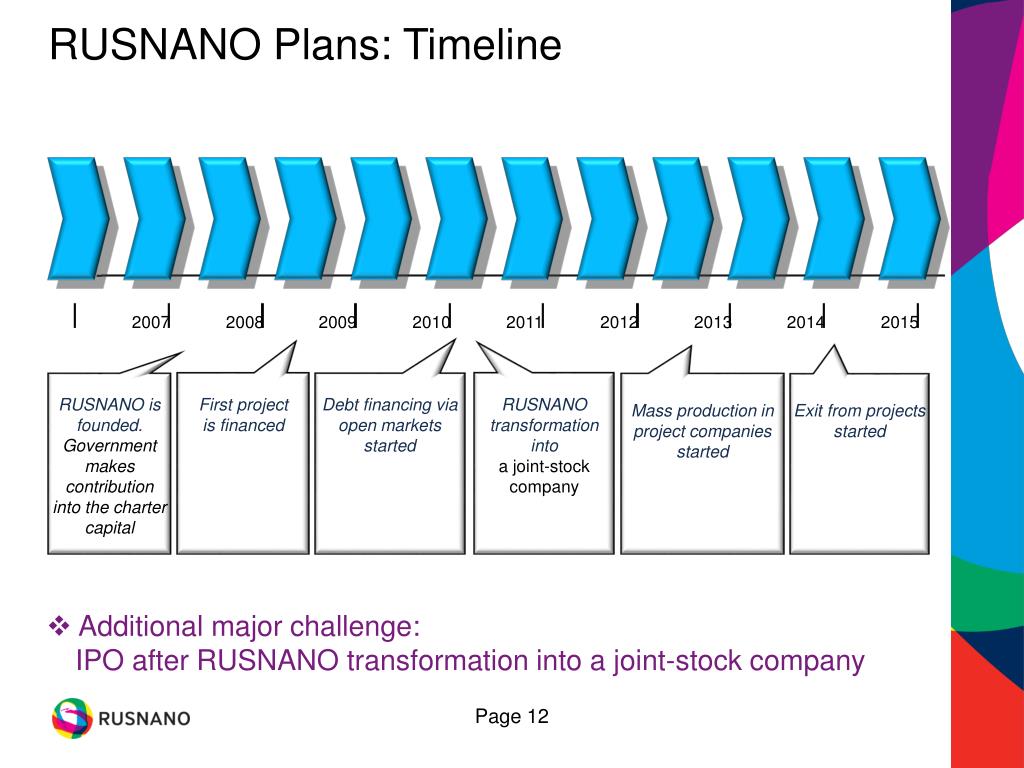 RUSNANO Plans: Timeline

2007 2008 2009 2010 2011 2012 2013 2014 2015

RUSNANO is founded. Government makes contribution into the charter capital

First project is financed

Debt financing via open markets started

RUSNANO transformation into a joint-stock company

Mass production in project companies started

Exit from projects started

❖ Additional major challenge:
IPO after RUSNANO transformation into a joint-stock company

RUSNANO

Page 12